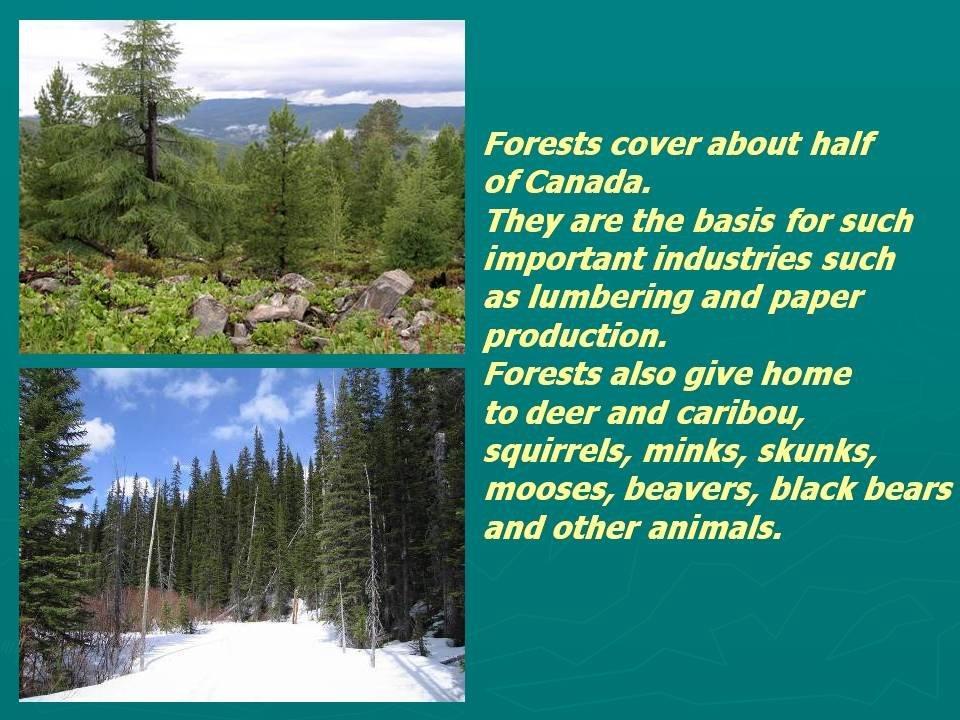 Forests cover about half of Canada.
They are the basis for such important industries such as lumbering and paper production.
Forests also give home to deer and caribou, squirrels, minks, skunks, mooses, beavers, black bears and other animals.